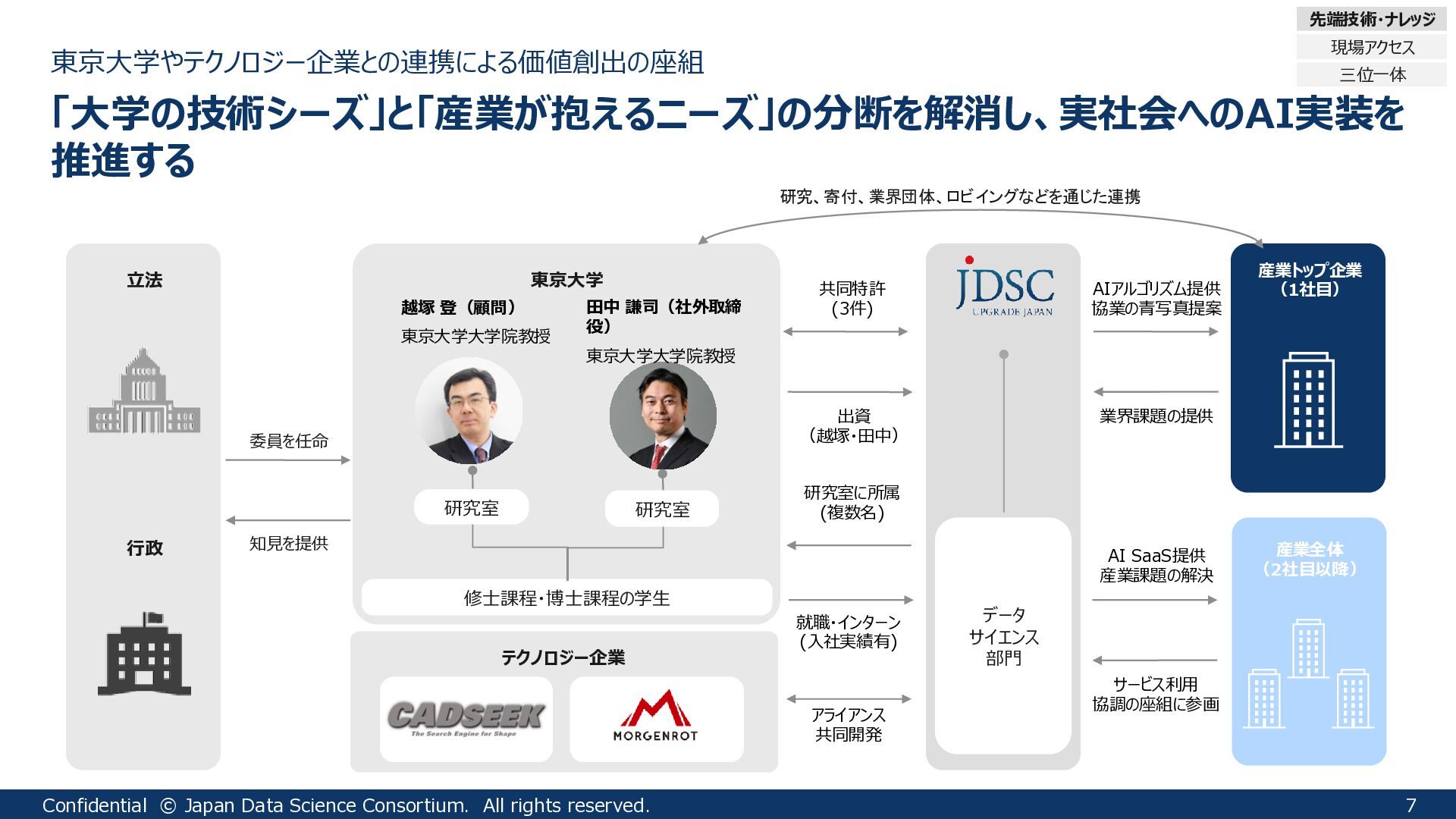 先端技術・ナレッジ
現場アクセス
三位一体

東京大学やテクノロジー企業との連携による価値創出の座組

「大学の技術シーズ」と「産業が抱えるニーズ」の分断を解消し、実社会へのAI実装を推進する

研究、寄付、業界団体、ロビイングなどを通じた連携

立法

行政

委員を任命

知見を提供

東京大学

越塚 登（顧問）
東京大学大学院教授

田中 謙司（社外取締役）
東京大学大学院教授

研究室

研究室

修士課程・博士課程の学生

テクノロジー企業

CADSEEK
The Search Engine for Shape

MORGENROT

共同特許
(3件)

出資
（越塚・田中）

研究室に所属
(複数名)

就職・インターン
(入社実績有)

アライアンス
共同開発

JDSC
UPGRADE JAPAN

データ
サイエンス
部門

AIアルゴリズム提供
協業の青写真提案

業界課題の提供

AI SaaS提供
産業課題の解決

サービス利用
協調の座組に参画

産業トップ企業
（1社目）

産業全体
（2社目以降）

Confidential © Japan Data Science Consortium. All rights reserved.
7